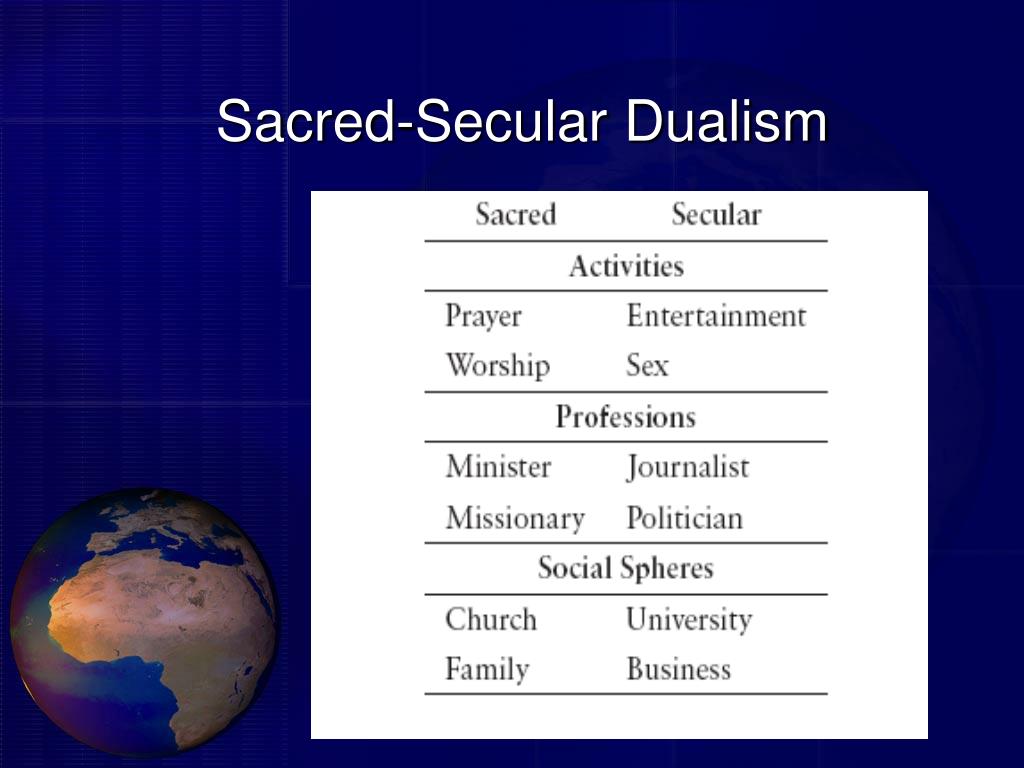 Sacred-Secular Dualism

| Sacred | Secular |
|---|---|
| Activities | |
| Prayer | Entertainment |
| Worship | Sex |
| Professions | |
| Minister | Journalist |
| Missionary | Politician |
| Social Spheres | |
| Church | University |
| Family | Business |